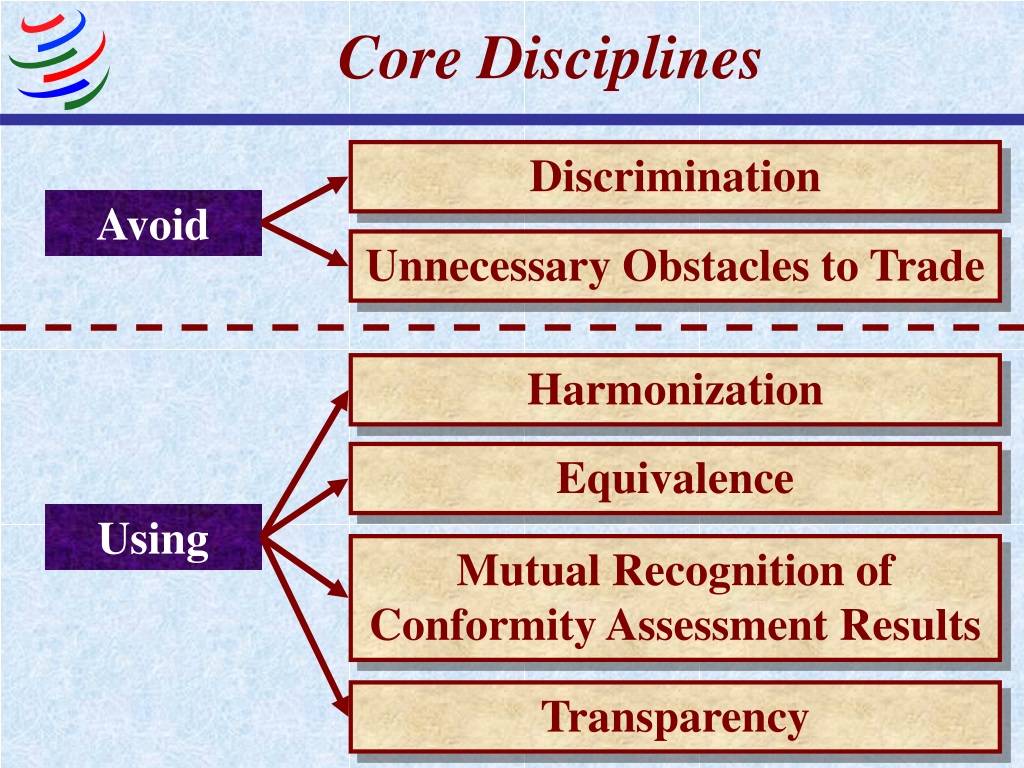 Core Disciplines

Avoid

Discrimination

Unnecessary Obstacles to Trade

Using

Harmonization

Equivalence

Mutual Recognition of Conformity Assessment Results

Transparency